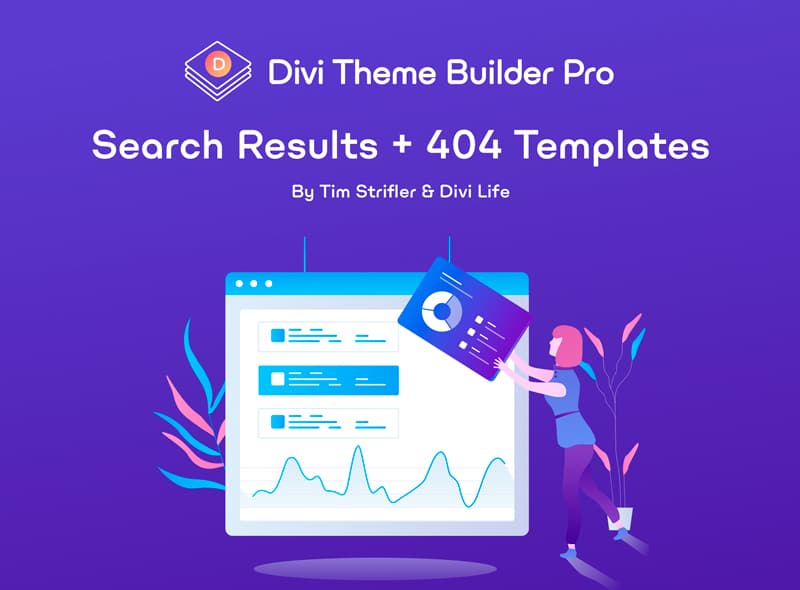 D
Divi Theme Builder Pro

Search Results + 404 Templates

By Tim Strifler & Divi Life